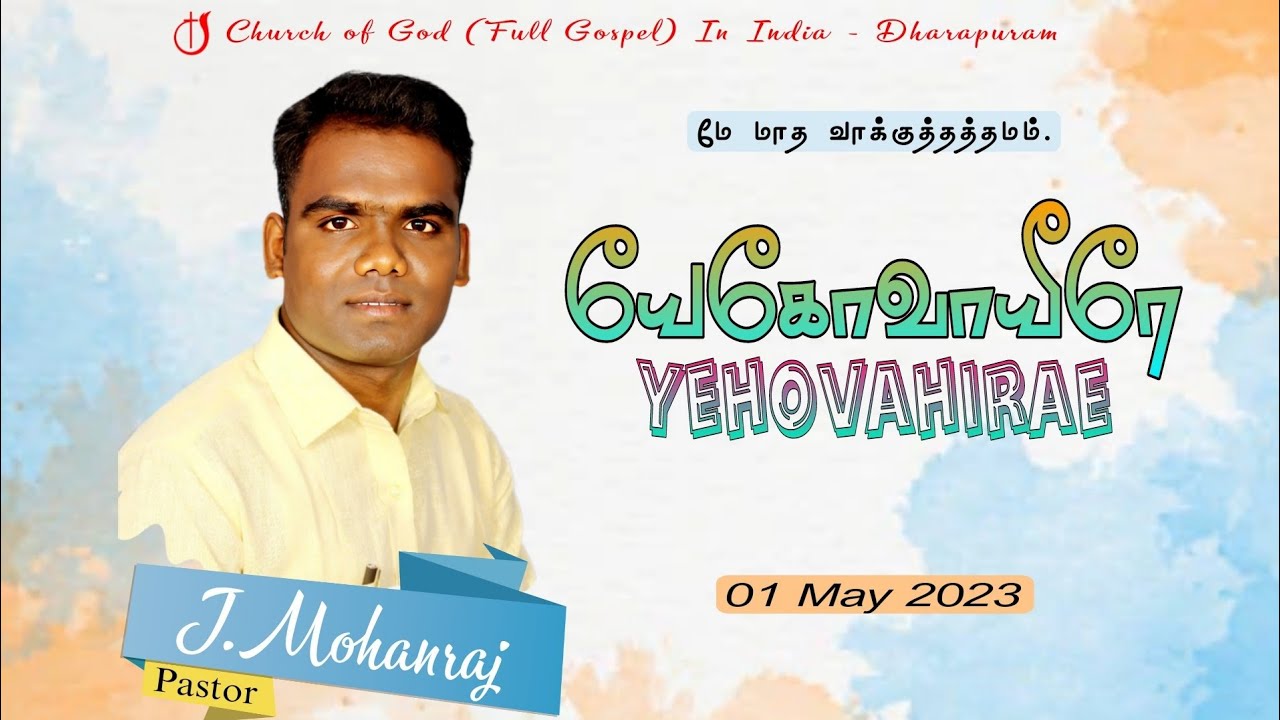 Church of God (Full Gospel) In India - Dharapuram

மே மாத வாக்குத்தத்தமம்.

யேகோவாயீரே
YEHOVAHIRAE

01 May 2023

J.Mohanraj
Pastor